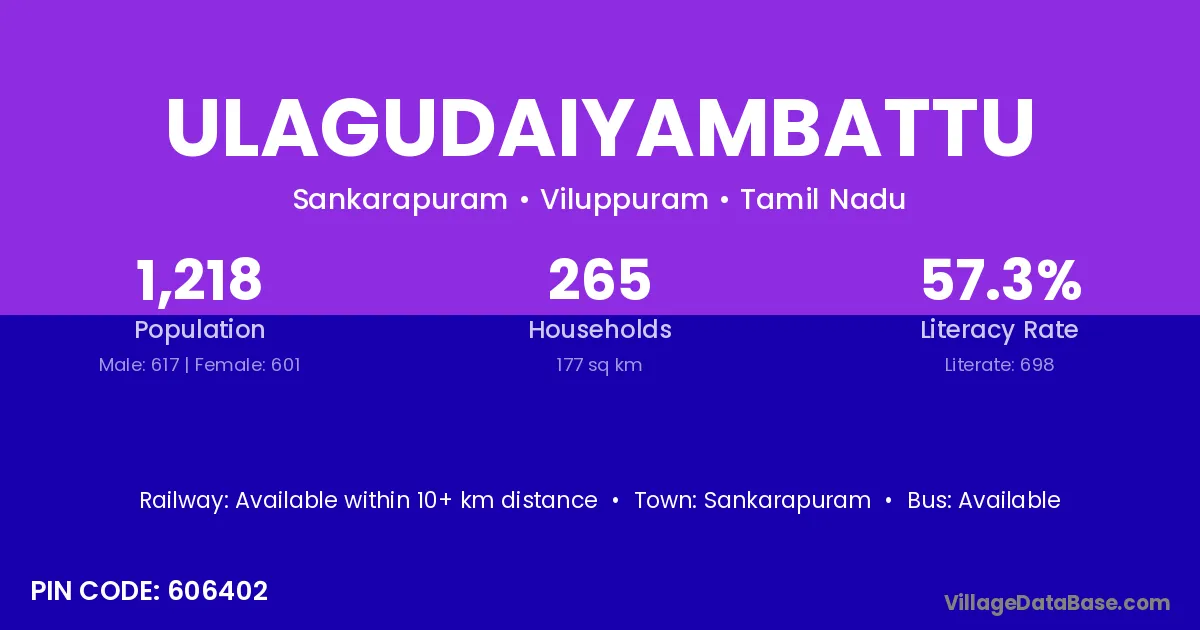 ULAGUDAIYAMBATTU

Sankarapuram • Viluppuram • Tamil Nadu

1,218
Population
Male: 617 | Female: 601

265
Households
177 sq km

57.3%
Literacy Rate
Literate: 698

Railway: Available within 10+ km distance • Town: Sankarapuram • Bus: Available

PIN CODE: 606402

VillageDataBase.com